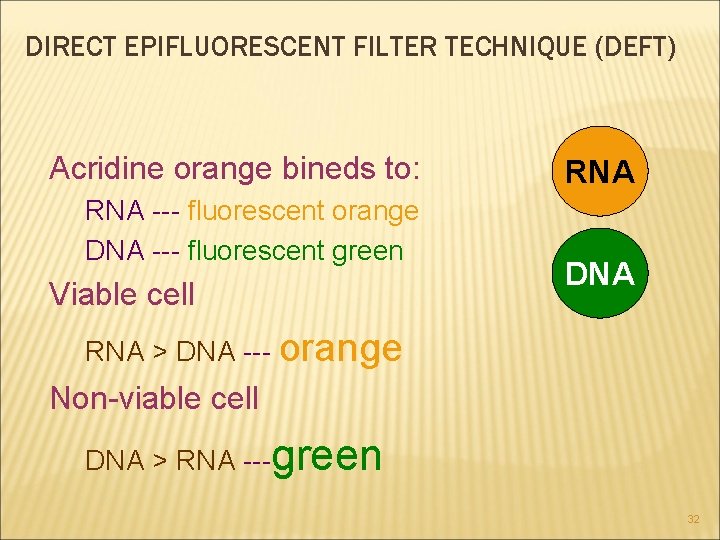 DIRECT EPIFLUORESCENT FILTER TECHNIQUE (DEFT)

Acridine orange bineds to:

RNA --- fluorescent orange

DNA --- fluorescent green

Viable cell

RNA > DNA --- orange

Non-viable cell

DNA > RNA ---green

RNA

DNA

32